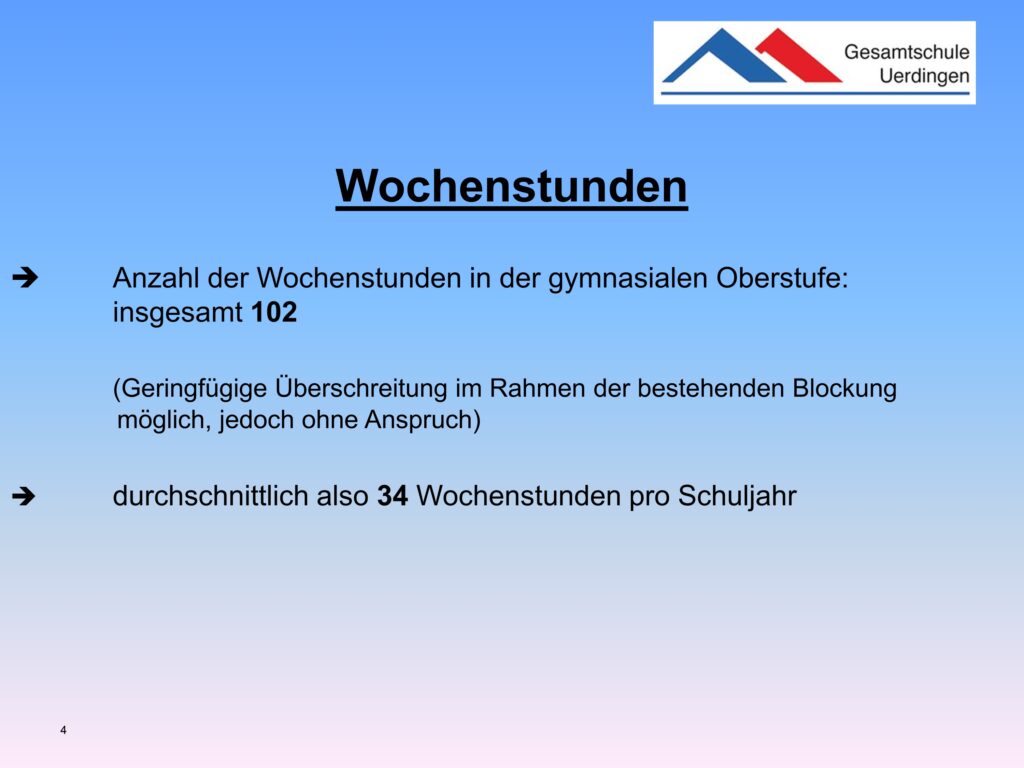 Gesamtschule Uerdingen

Wochenstunden

➔ Anzahl der Wochenstunden in der gymnasialen Oberstufe: insgesamt 102

(Geringfügige Überschreitung im Rahmen der bestehenden Blockung möglich, jedoch ohne Anspruch)

➔ durchschnittlich also 34 Wochenstunden pro Schuljahr

4